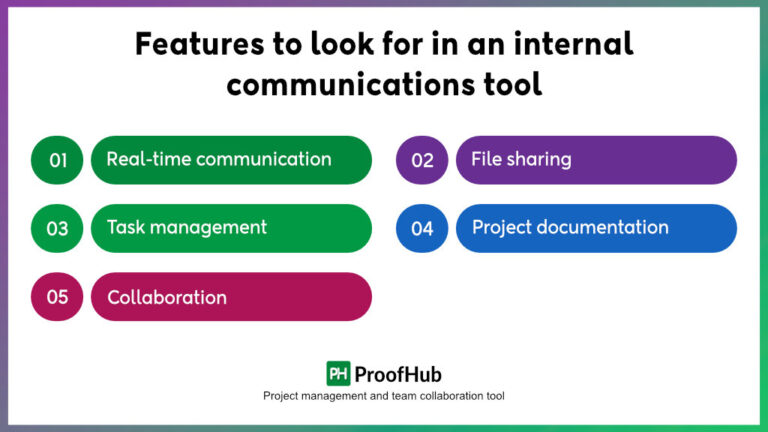 Features to look for in an internal communications tool

01 Real-time communication

02 File sharing

03 Task management

04 Project documentation

05 Collaboration

PH ProofHub

Project management and team collaboration tool